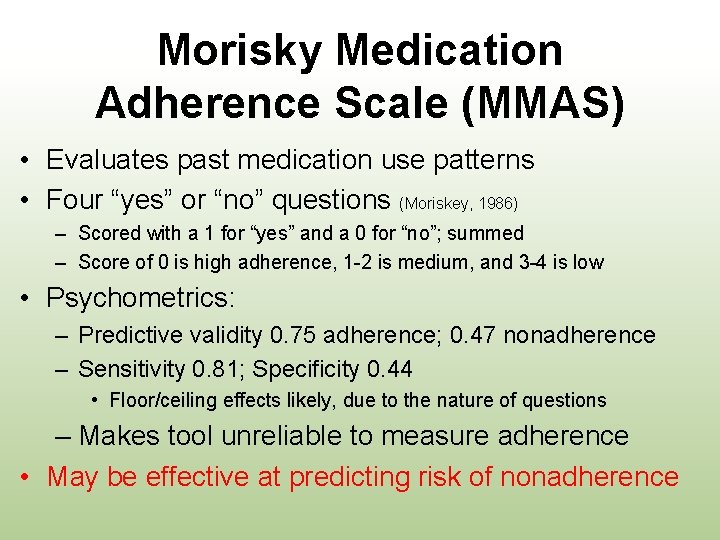 Morisky Medication Adherence Scale (MMAS)

• Evaluates past medication use patterns
• Four “yes” or “no” questions (Moriskey, 1986)
– Scored with a 1 for “yes” and a 0 for “no”; summed
– Score of 0 is high adherence, 1-2 is medium, and 3-4 is low
• Psychometrics:
– Predictive validity 0.75 adherence; 0.47 nonadherence
– Sensitivity 0.81; Specificity 0.44
• Floor/ceiling effects likely, due to the nature of questions
– Makes tool unreliable to measure adherence
• May be effective at predicting risk of nonadherence